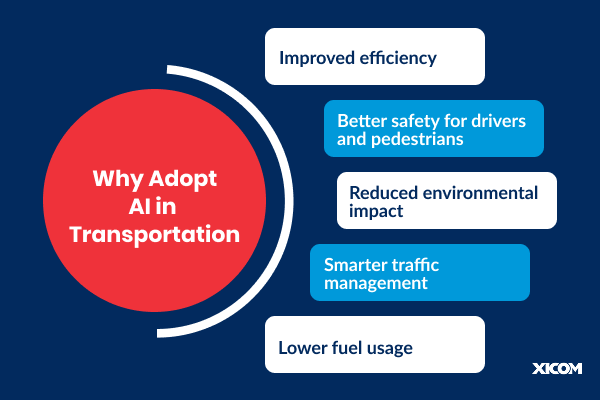 Why Adopt AI in Transportation

Improved efficiency

Better safety for drivers and pedestrians

Reduced environmental impact

Smarter traffic management

Lower fuel usage

XICOM